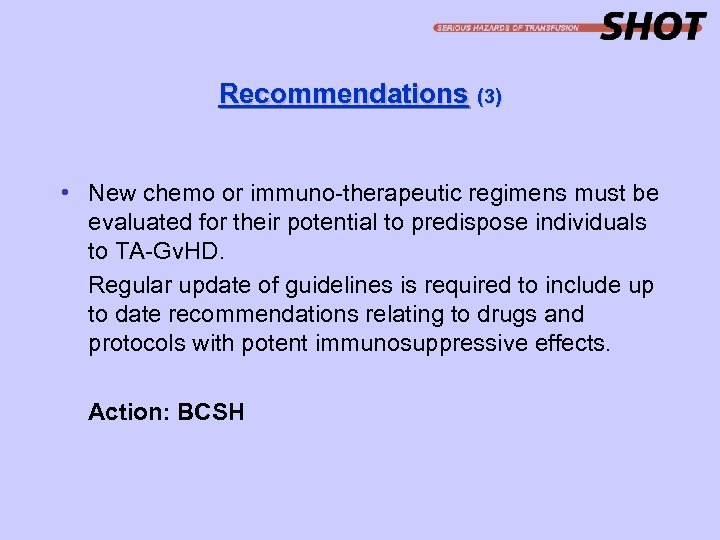 SERIOUS HAZARDS OF TRANSFUSION SHOT

Recommendations (3)

• New chemo or immuno-therapeutic regimens must be evaluated for their potential to predispose individuals to TA-GvHD.

Regular update of guidelines is required to include up to date recommendations relating to drugs and protocols with potent immunosuppressive effects.

Action: BCSH